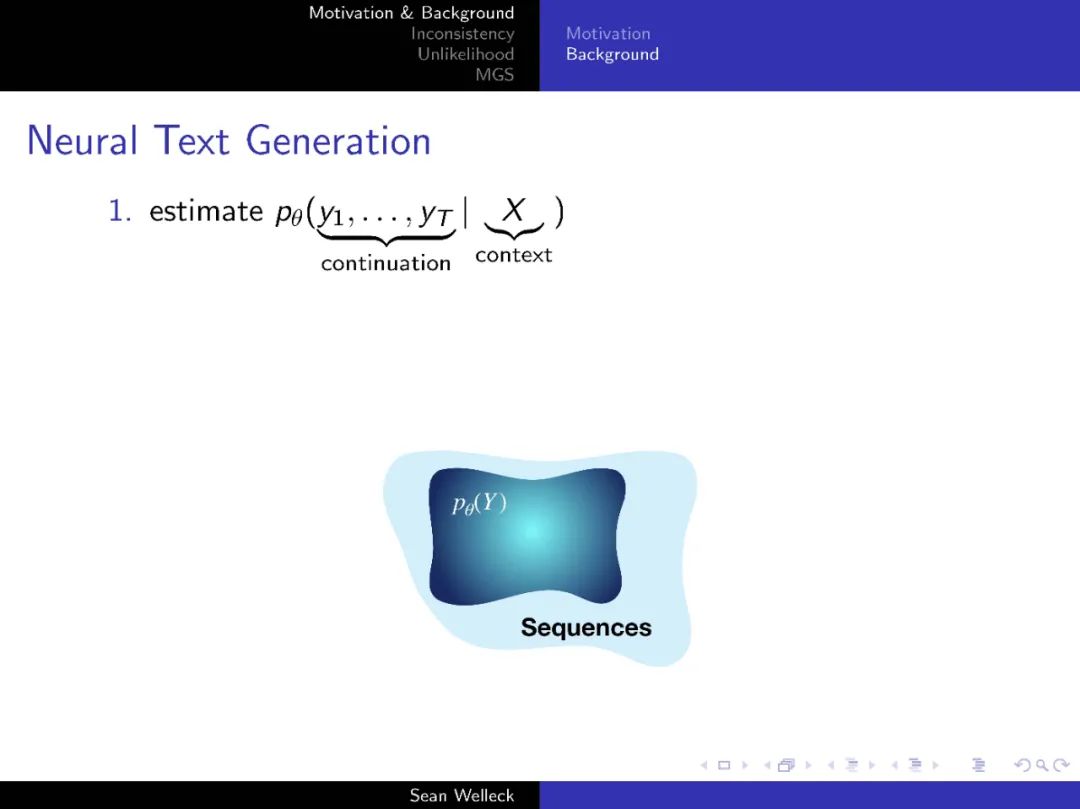 Motivation & Background
Inconsistency
Unlikelihood
MGS

Motivation
Background

Neural Text Generation

1. estimate $p_\theta(\underbrace{y_1, \ldots, y_T}_{\text{continuation}} \mid \underbrace{X}_{\text{context}})$

$p_\theta(Y)$

Sequences

Sean Welleck